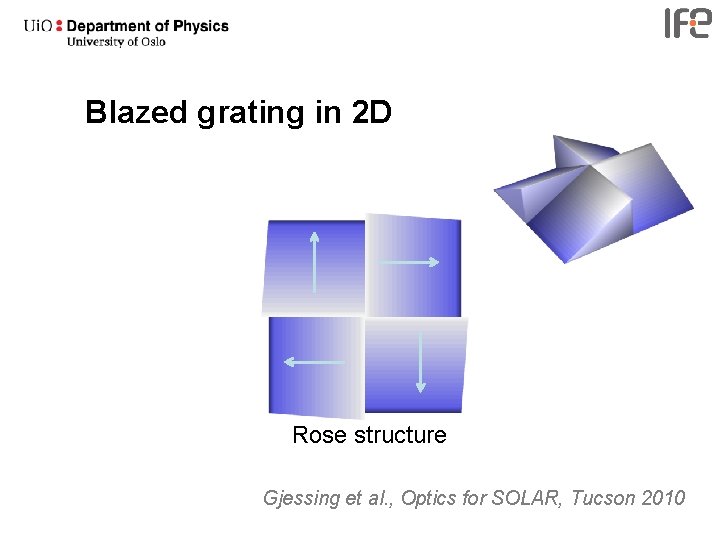 UiO : Department of Physics
University of Oslo

IFE

Blazed grating in 2D

Rose structure

Gjessing et al., Optics for SOLAR, Tucson 2010